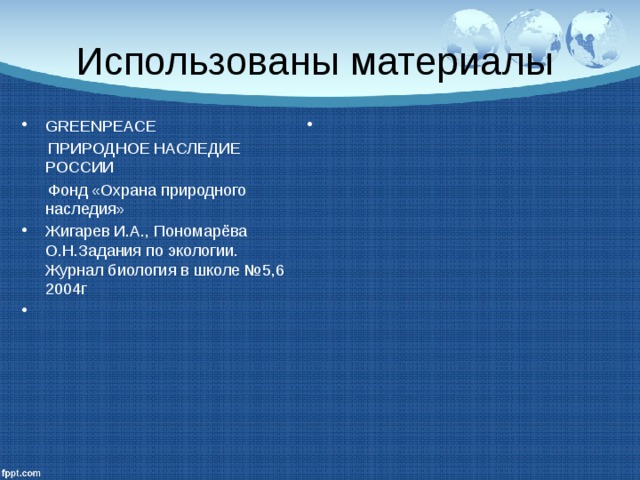 Использованы материалы

• GREENPEACE

ПРИРОДНОЕ НАСЛЕДИЕ РОССИИ

Фонд «Охрана природного наследия»

• Жигарев И.А., Пономарёва О.Н.Задания по экологии. Журнал биология в школе №5,6 2004г

•

•

fppt.com